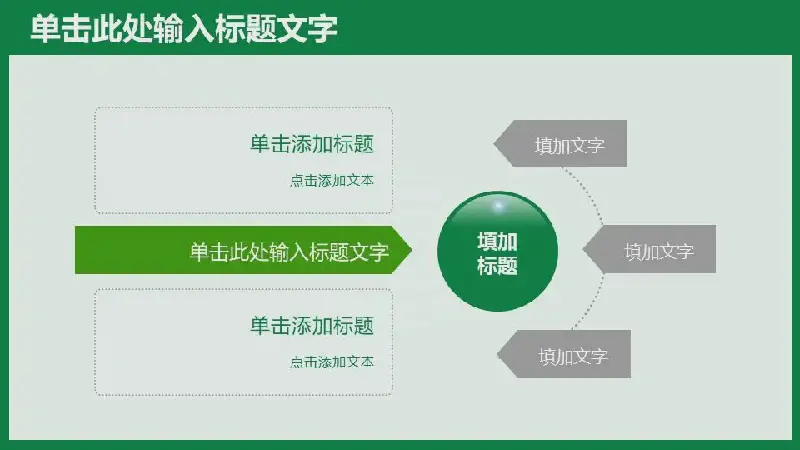 单击此处输入标题文字

单击添加标题

点击添加文本

单击此处输入标题文字

单击添加标题

点击添加文本

填加标题

填加文字

填加文字

填加文字